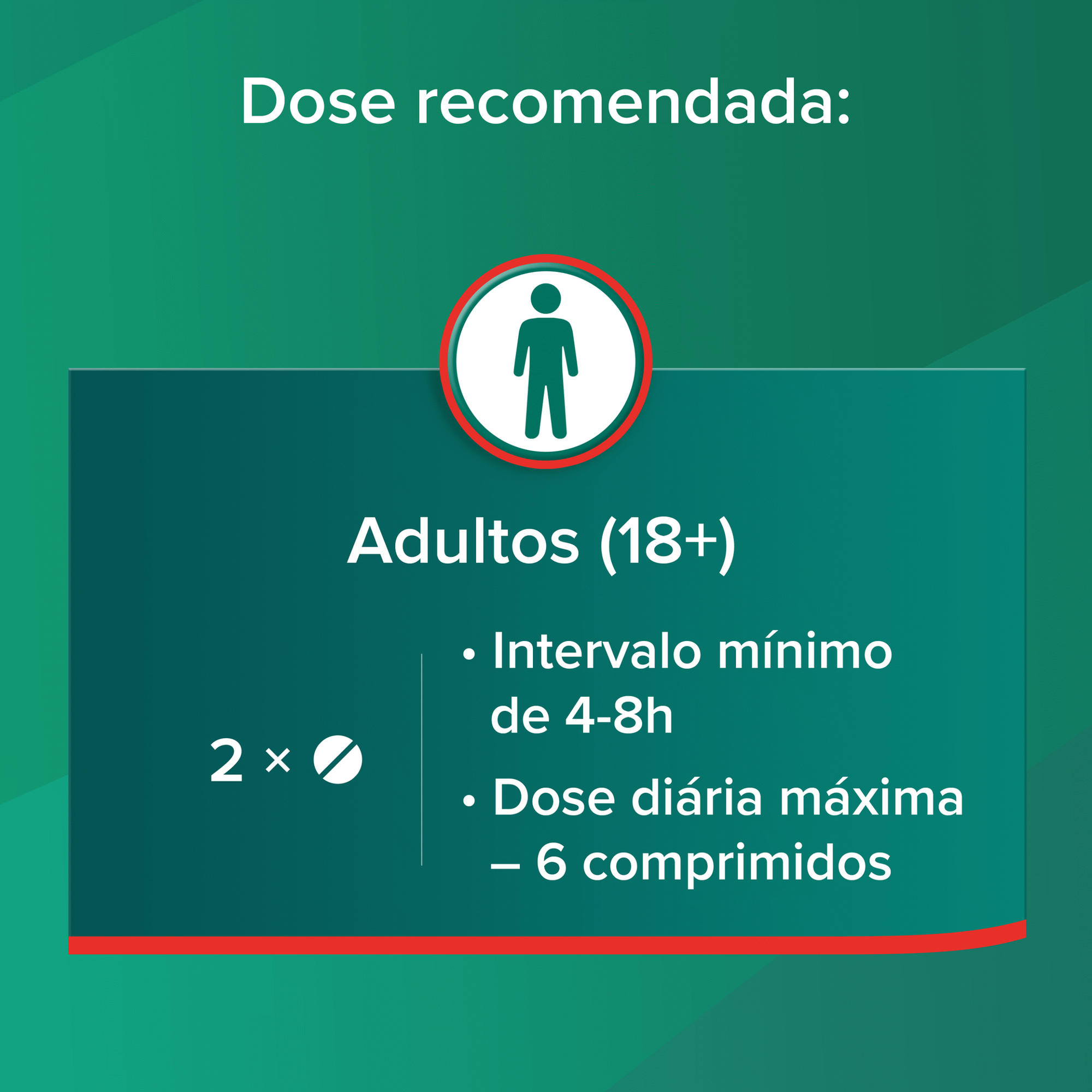 Dose recomendada:

Adultos (18+)

2 ×

• Intervalo mínimo de 4-8h

• Dose diária máxima – 6 comprimidos